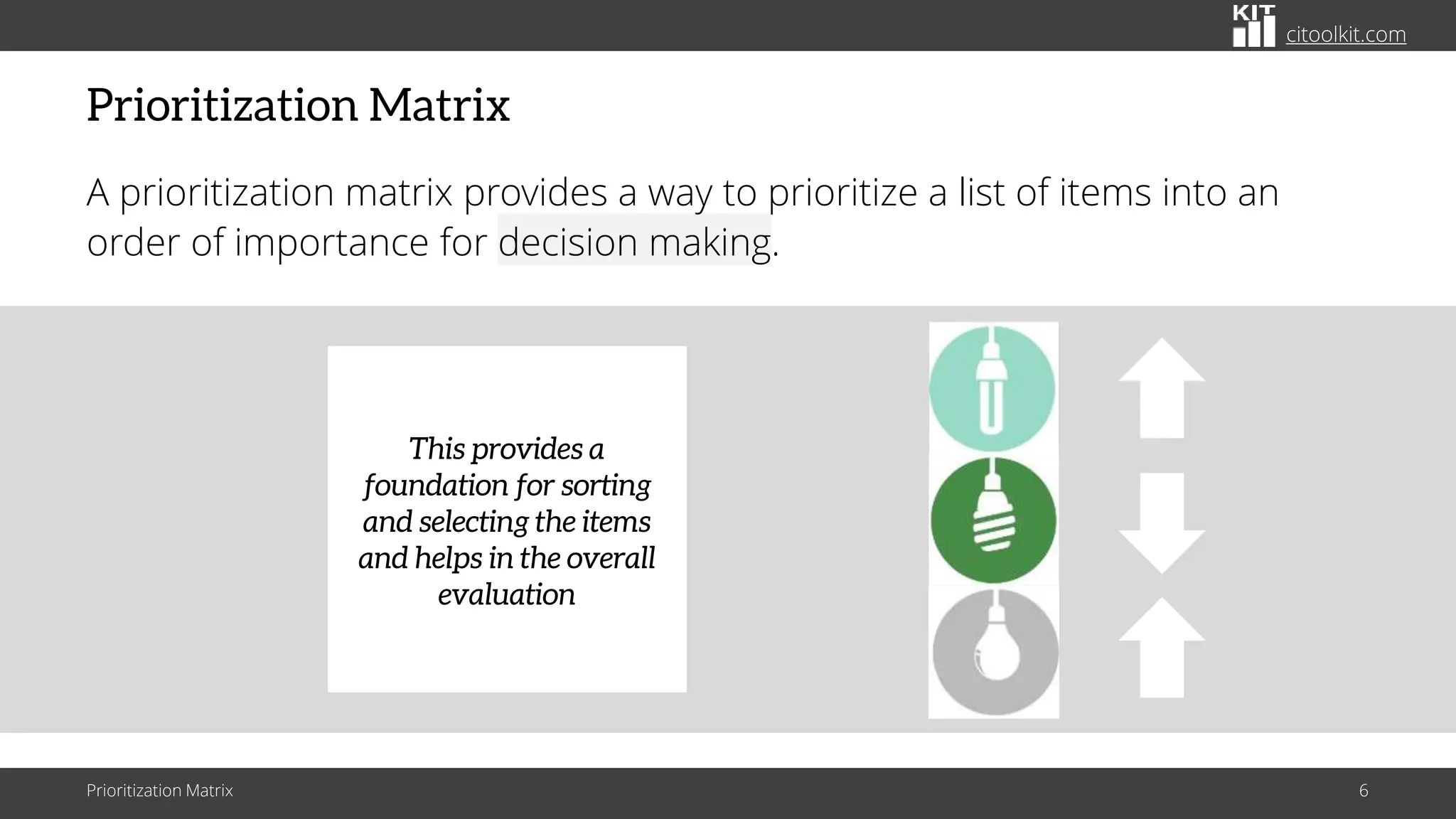 KIT citoolkit.com

Prioritization Matrix

A prioritization matrix provides a way to prioritize a list of items into an order of importance for decision making.

This provides a foundation for sorting and selecting the items and helps in the overall evaluation

Prioritization Matrix

6